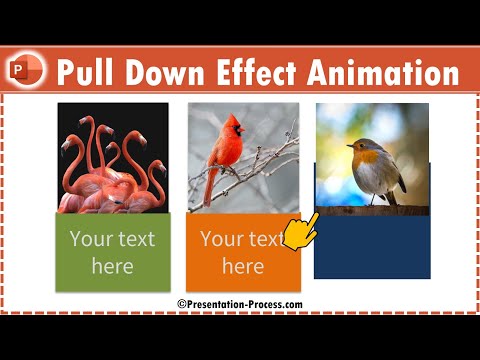 P

Pull Down Effect Animation

Your text here

Your text here

©Presentation-Process.com